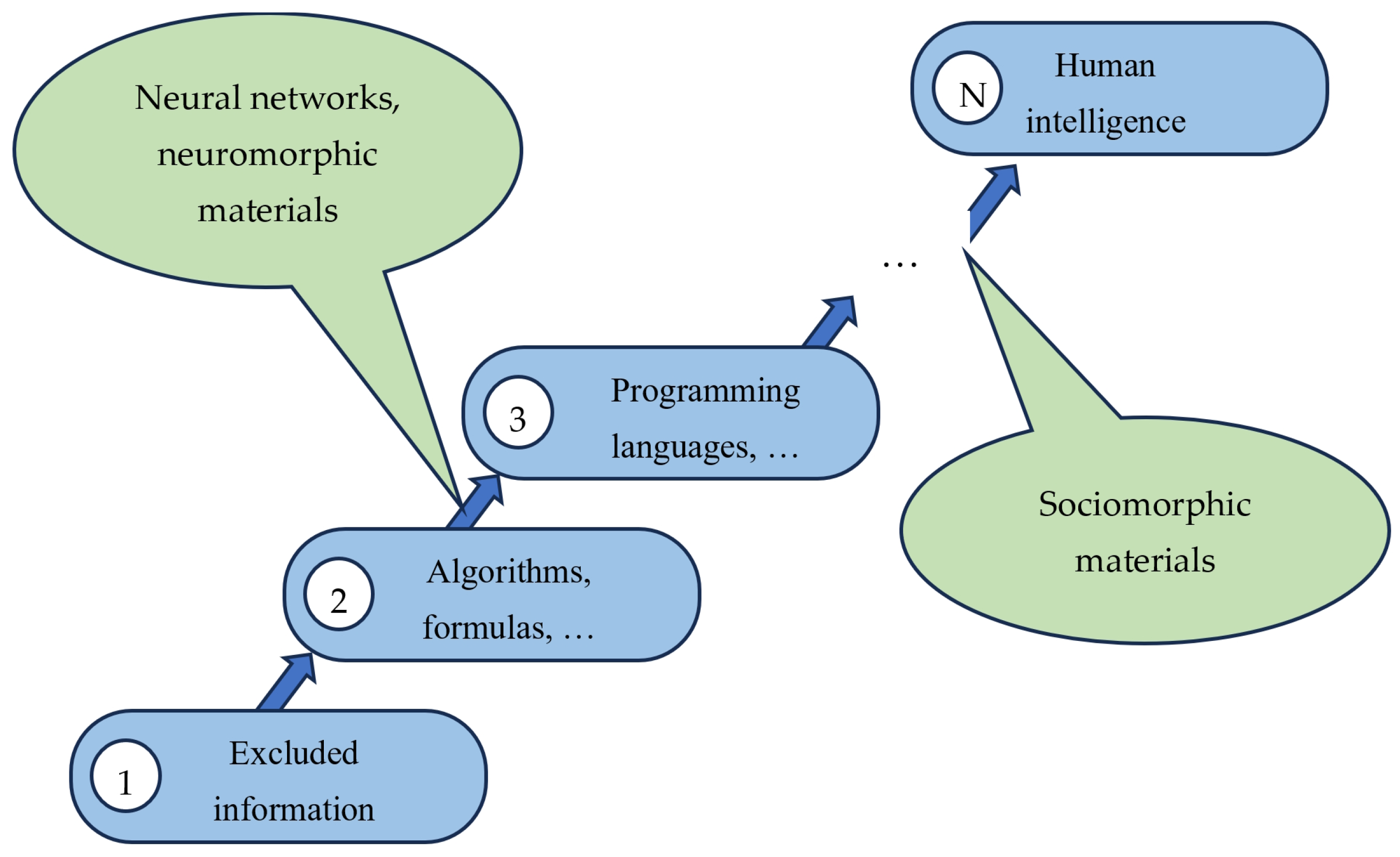 Neural networks, neuromorphic materials

N Human intelligence

…

3 Programming languages, …

Sociomorphic materials

2 Algorithms, formulas, …

1 Excluded information